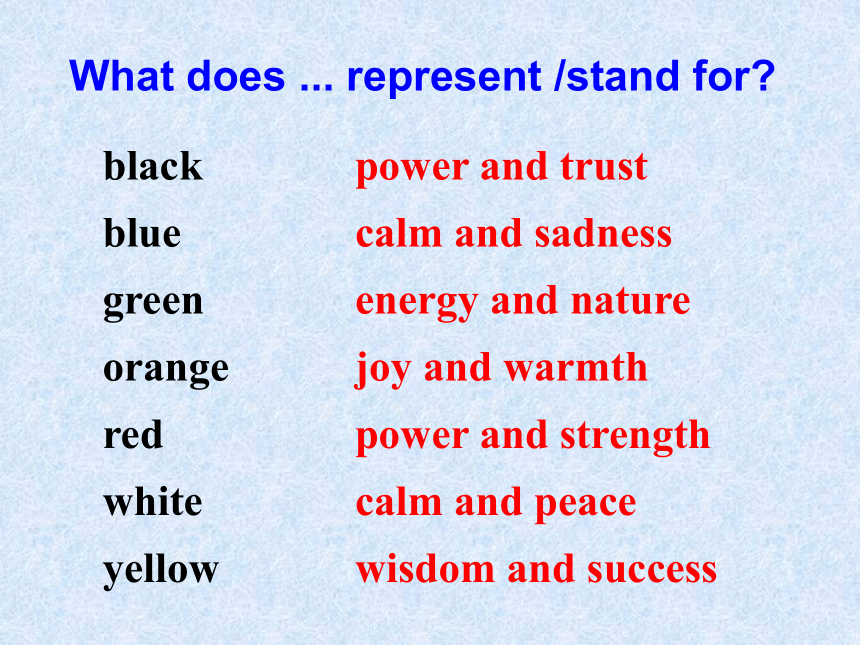 What does ... represent /stand for?

black power and trust
blue calm and sadness
green energy and nature
orange joy and warmth
red power and strength
white calm and peace
yellow wisdom and success